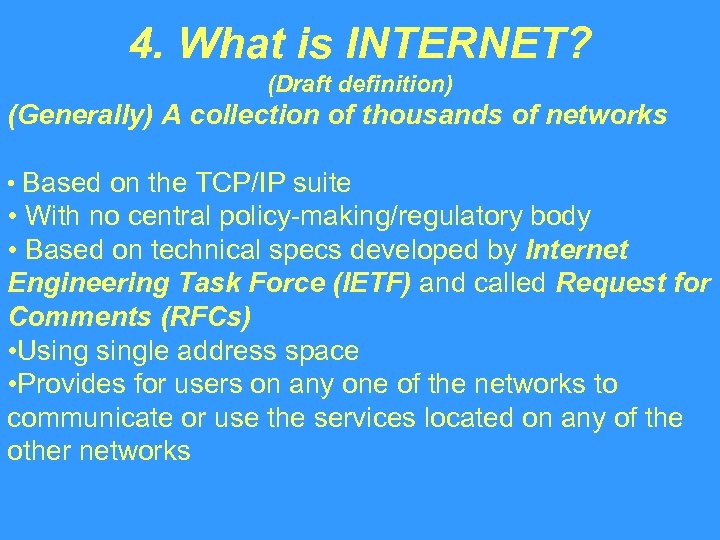 4. What is INTERNET?
(Draft definition)
(Generally) A collection of thousands of networks

• Based on the TCP/IP suite
• With no central policy-making/regulatory body
• Based on technical specs developed by Internet Engineering Task Force (IETF) and called Request for Comments (RFCs)
•Using single address space
•Provides for users on any one of the networks to communicate or use the services located on any of the other networks